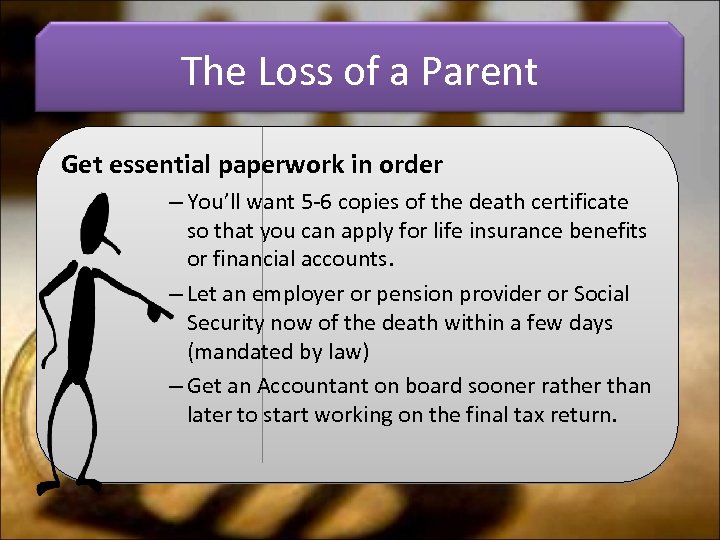 The Loss of a Parent

Get essential paperwork in order

– You'll want 5-6 copies of the death certificate so that you can apply for life insurance benefits or financial accounts.

– Let an employer or pension provider or Social Security now of the death within a few days (mandated by law)

– Get an Accountant on board sooner rather than later to start working on the final tax return.